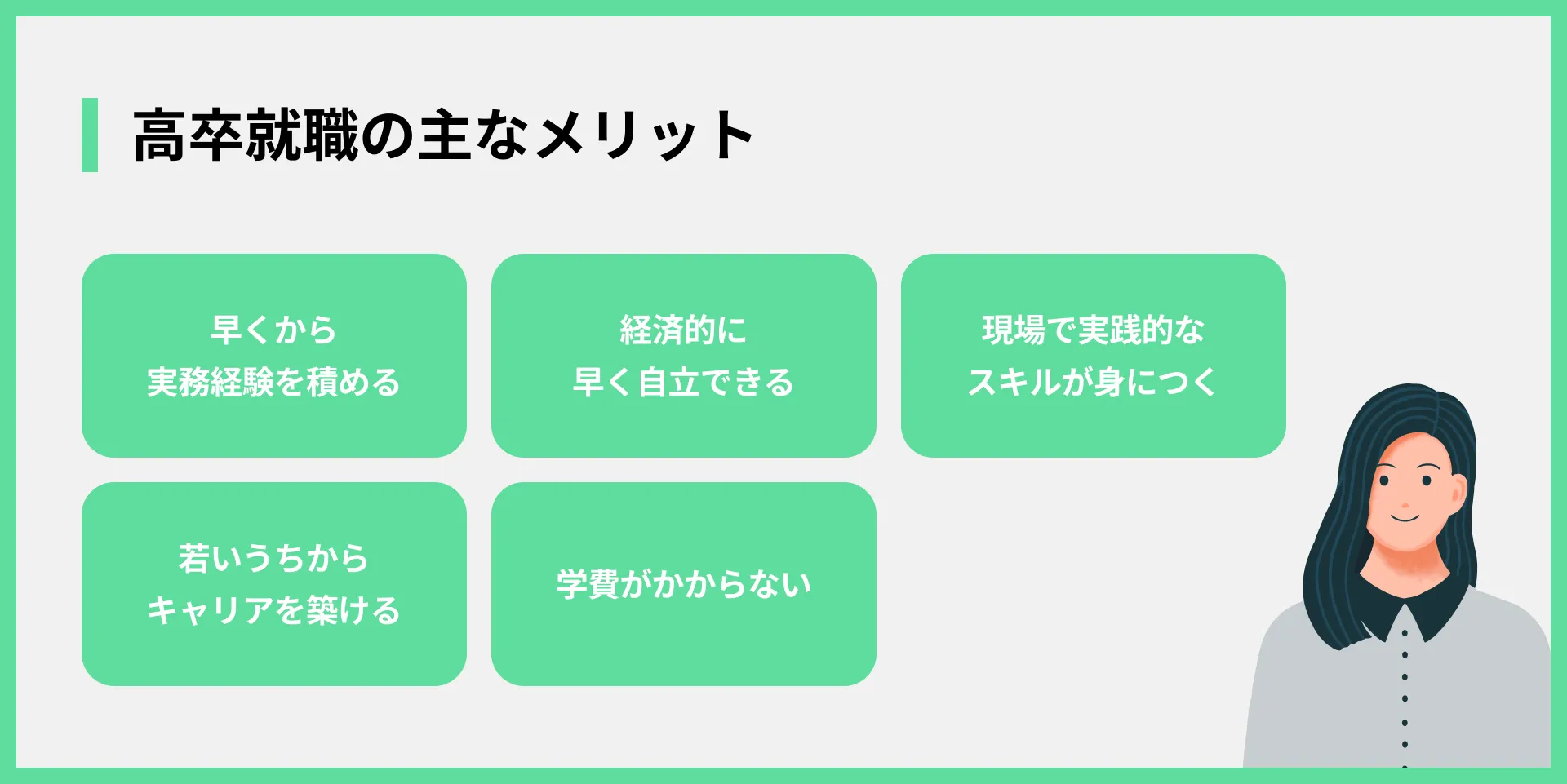 高卒就職の主なメリット

早くから
実務経験を積める

経済的に
早く自立できる

現場で実践的な
スキルが身につく

若いうちから
キャリアを築ける

学費がかからない